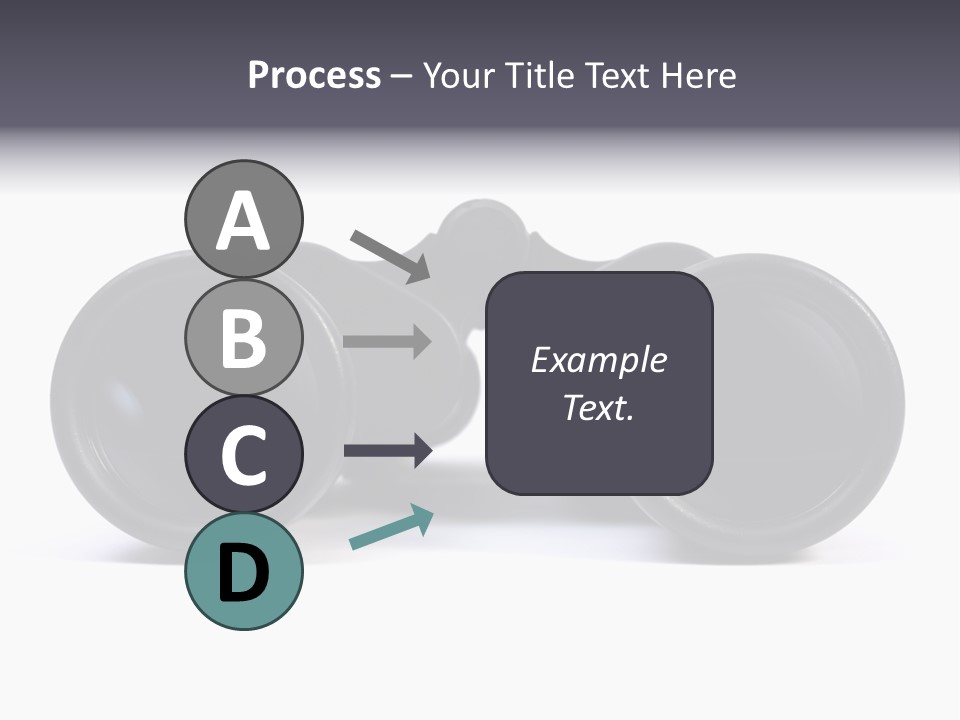 Process – Your Title Text Here

A

B

C

D

Example Text.